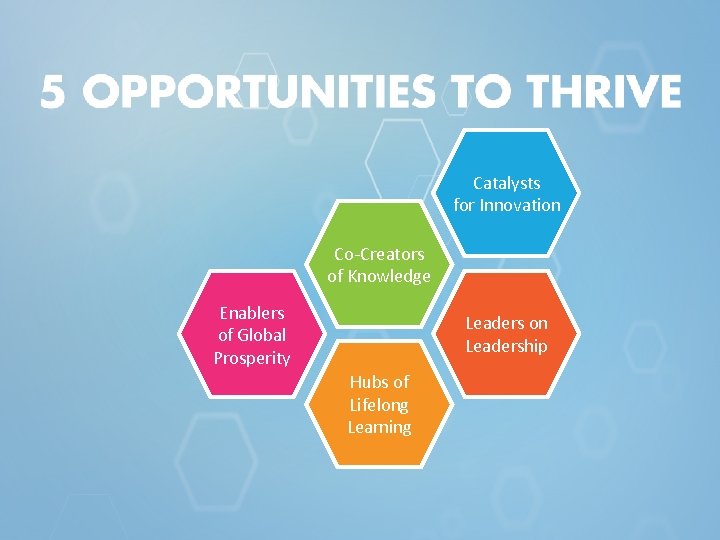 5 OPPORTUNITIES TO THRIVE

Catalysts for Innovation

Co-Creators of Knowledge

Enablers of Global Prosperity

Leaders on Leadership

Hubs of Lifelong Learning